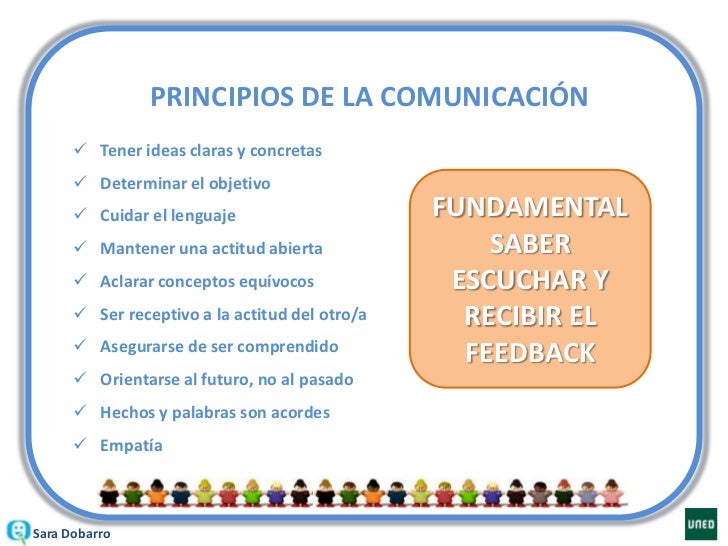 PRINCIPIOS DE LA COMUNICACIÓN

✓ Tener ideas claras y concretas
✓ Determinar el objetivo
✓ Cuidar el lenguaje
✓ Mantener una actitud abierta
✓ Aclarar conceptos equívocos
✓ Ser receptivo a la actitud del otro/a
✓ Asegurarse de ser comprendido
✓ Orientarse al futuro, no al pasado
✓ Hechos y palabras son acordes
✓ Empatía

FUNDAMENTAL SABER ESCUCHAR Y RECIBIR EL FEEDBACK

Sara Dobarro

UNED